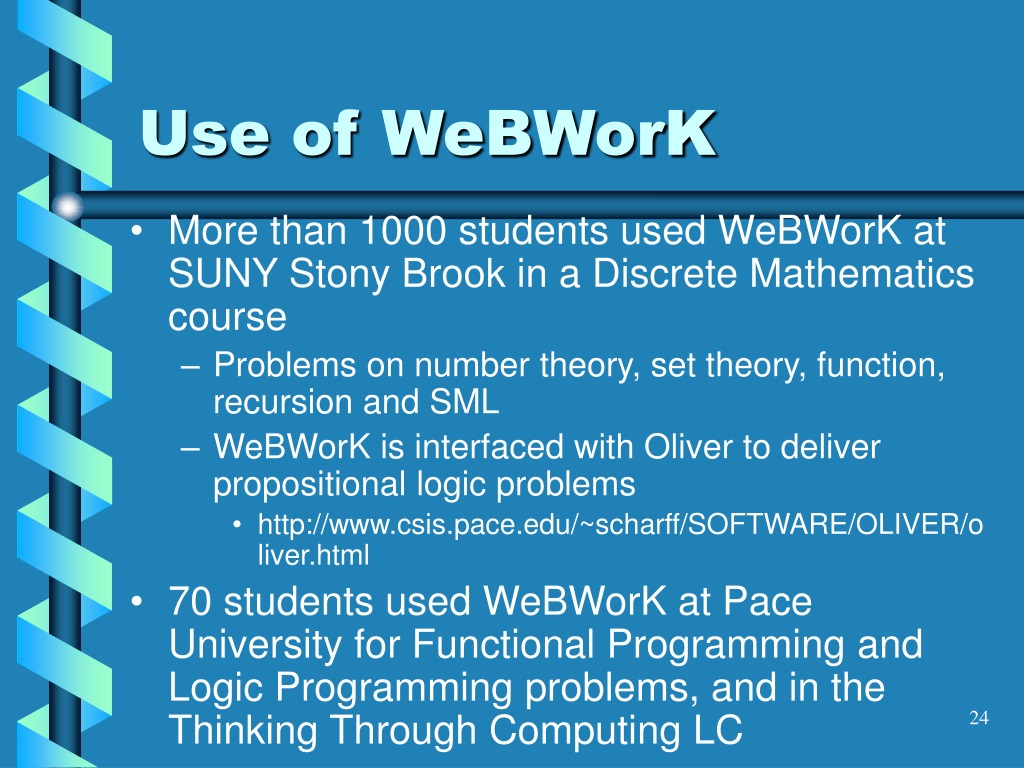 Use of WeBWorK

• More than 1000 students used WeBWorK at SUNY Stony Brook in a Discrete Mathematics course

– Problems on number theory, set theory, function, recursion and SML

– WeBWorK is interfaced with Oliver to deliver propositional logic problems

• http://www.csis.pace.edu/~scharff/SOFTWARE/OLIVER/oliver.html

• 70 students used WeBWorK at Pace University for Functional Programming and Logic Programming problems, and in the Thinking Through Computing LC

24